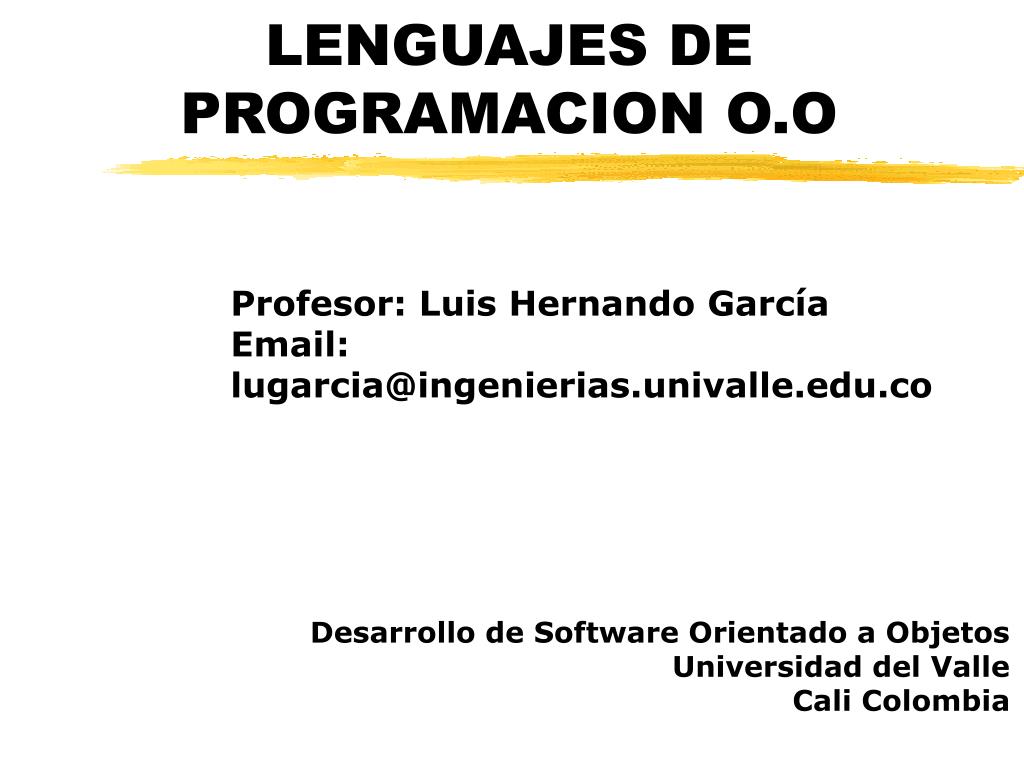 LENGUAJES DE PROGRAMACION O.O

Profesor: Luis Hernando García
Email: lugarcia@ingenierias.univalle.edu.co

Desarrollo de Software Orientado a Objetos
Universidad del Valle
Cali Colombia